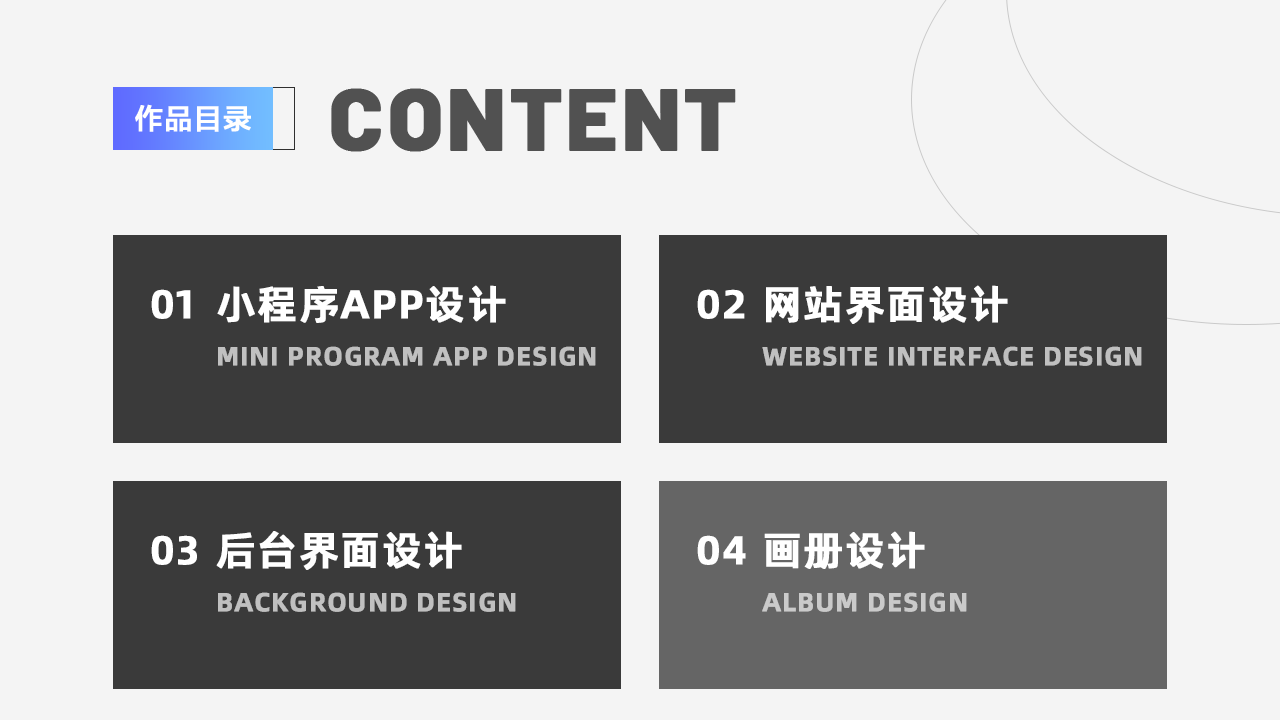 作品目录 CONTENT

01 小程序APP设计
MINI PROGRAM APP DESIGN

02 网站界面设计
WEBSITE INTERFACE DESIGN

03 后台界面设计
BACKGROUND DESIGN

04 画册设计
ALBUM DESIGN